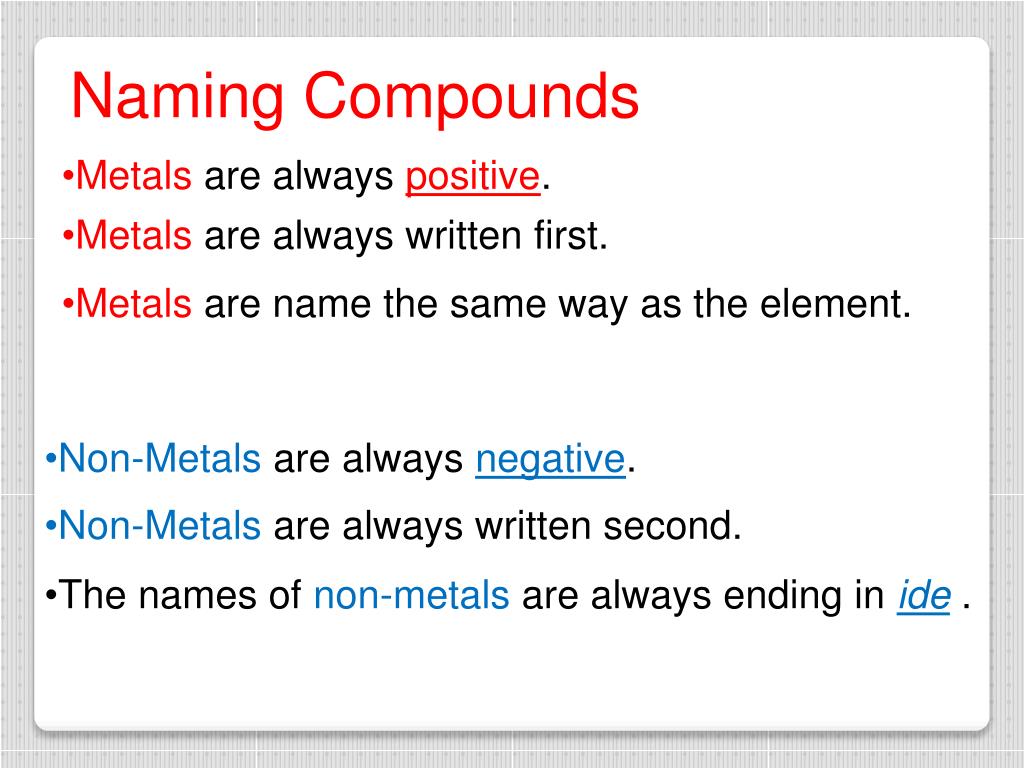 Naming Compounds

•Metals are always positive.

•Metals are always written first.

•Metals are name the same way as the element.

•Non-Metals are always negative.

•Non-Metals are always written second.

•The names of non-metals are always ending in ide .